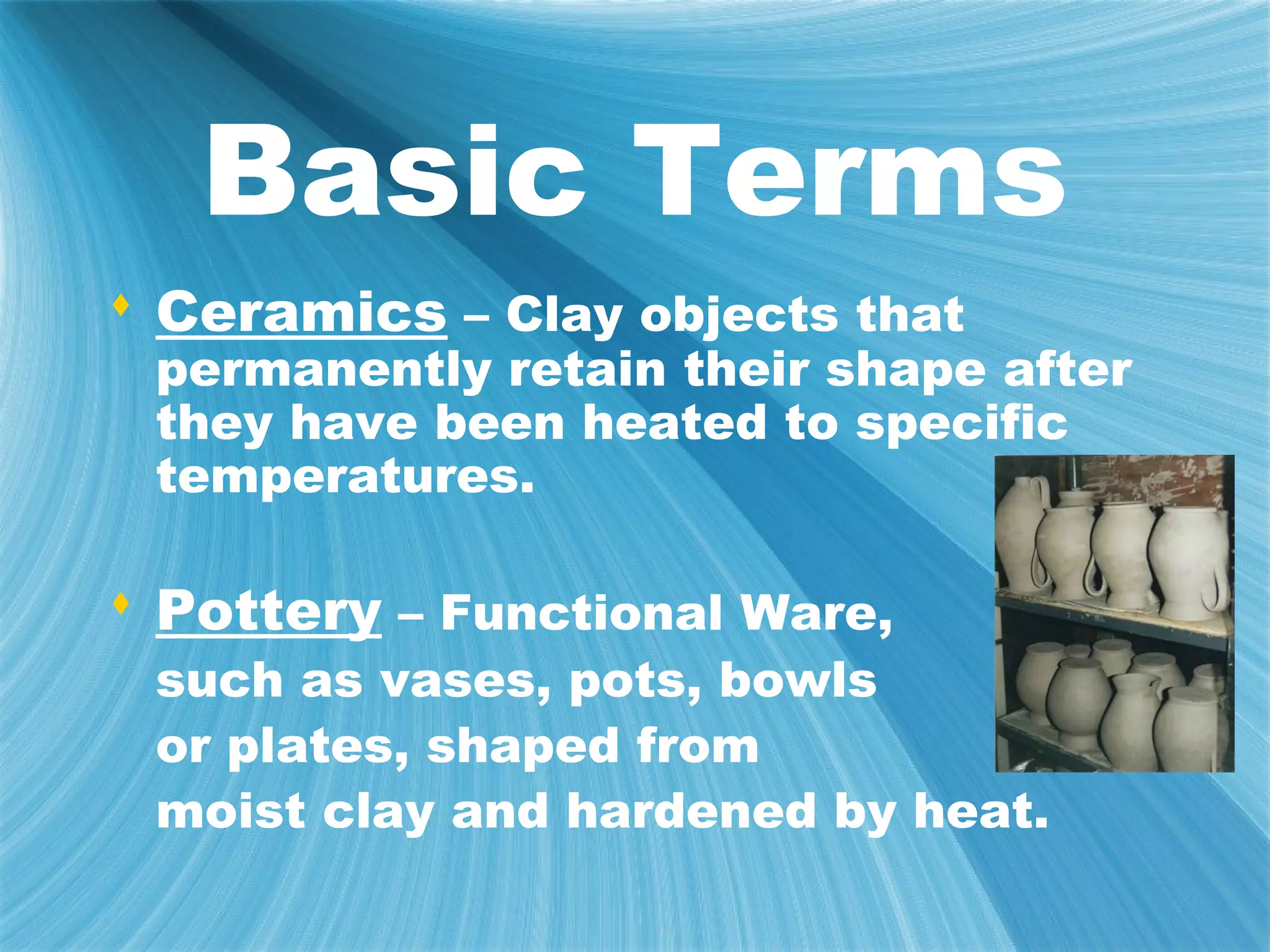 Basic Terms

♦ Ceramics – Clay objects that permanently retain their shape after they have been heated to specific temperatures.

♦ Pottery – Functional Ware, such as vases, pots, bowls or plates, shaped from moist clay and hardened by heat.